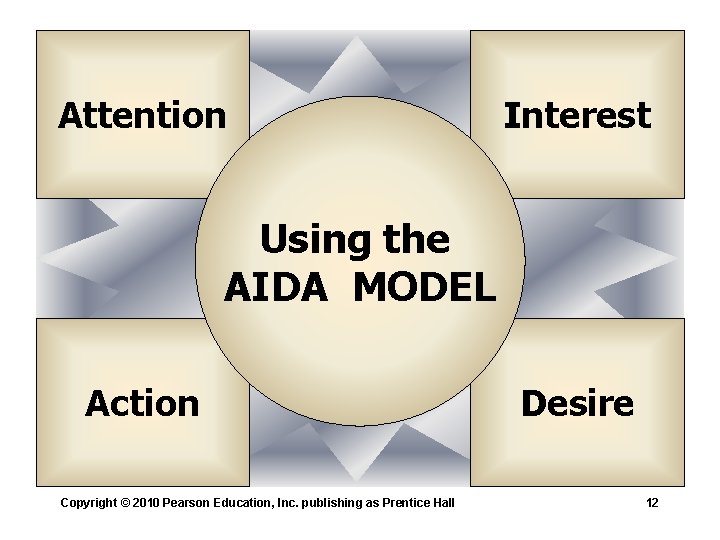 Attention

Interest

Using the AIDA MODEL

Action

Desire

Copyright © 2010 Pearson Education, Inc. publishing as Prentice Hall

12